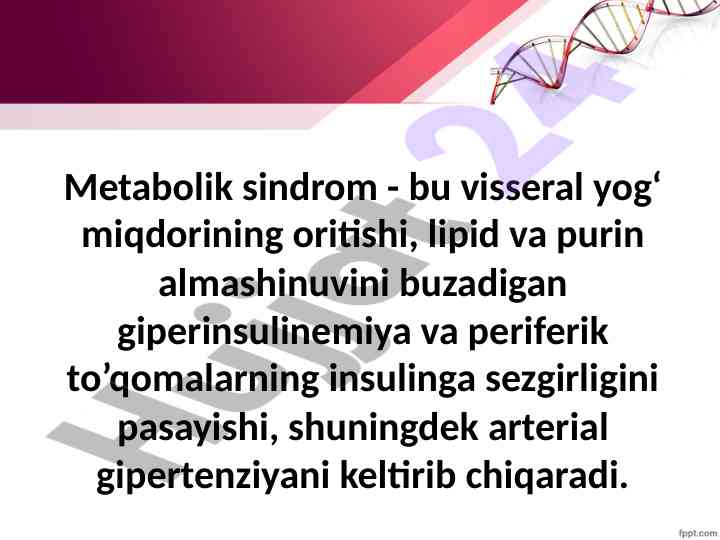 Metabolik sindrom - bu visseral yog‘ miqdorining oritishi, lipid va purin almashinuvini buzadigan giperinsulinemiya va periferik to’qomalarning insulinga sezgirligini pasayishi, shuningdek arterial gipertenziyani keltirib chiqaradi.

Hujjat 24

fppt.com